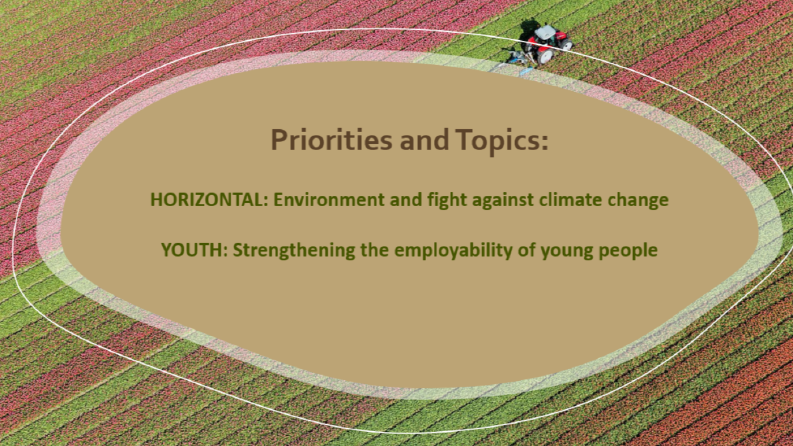 Priorities and Topics:

HORIZONTAL: Environment and fight against climate change

YOUTH: Strengthening the employability of young people